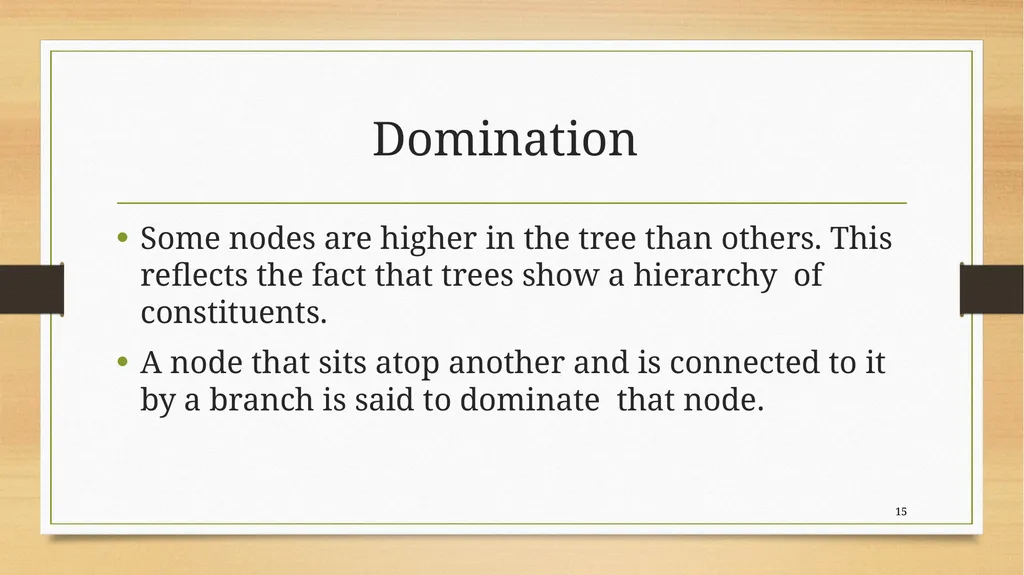 Domination

• Some nodes are higher in the tree than others. This reflects the fact that trees show a hierarchy of constituents.

• A node that sits atop another and is connected to it by a branch is said to dominate that node.

15